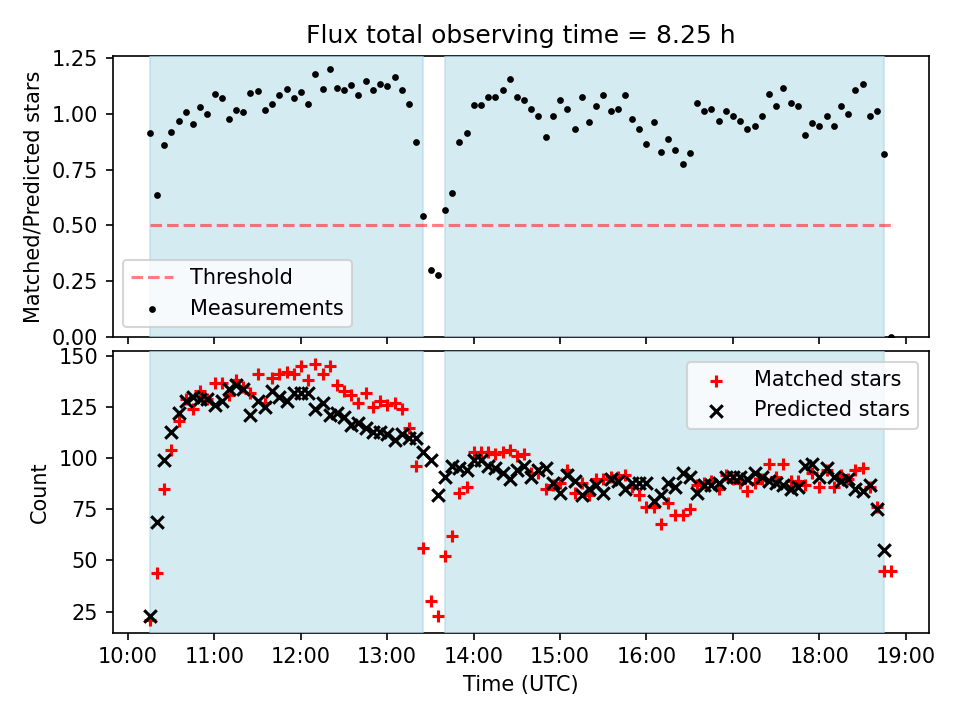 Flux total observing time = 8.25 h

Matched/Predicted stars

1.25
1.00
0.75
0.50
0.25
0.00

Threshold
Measurements

Count

150
125
100
75
50
25

Matched stars
Predicted stars

10:00 11:00 12:00 13:00 14:00 15:00 16:00 17:00 18:00 19:00

Time (UTC)